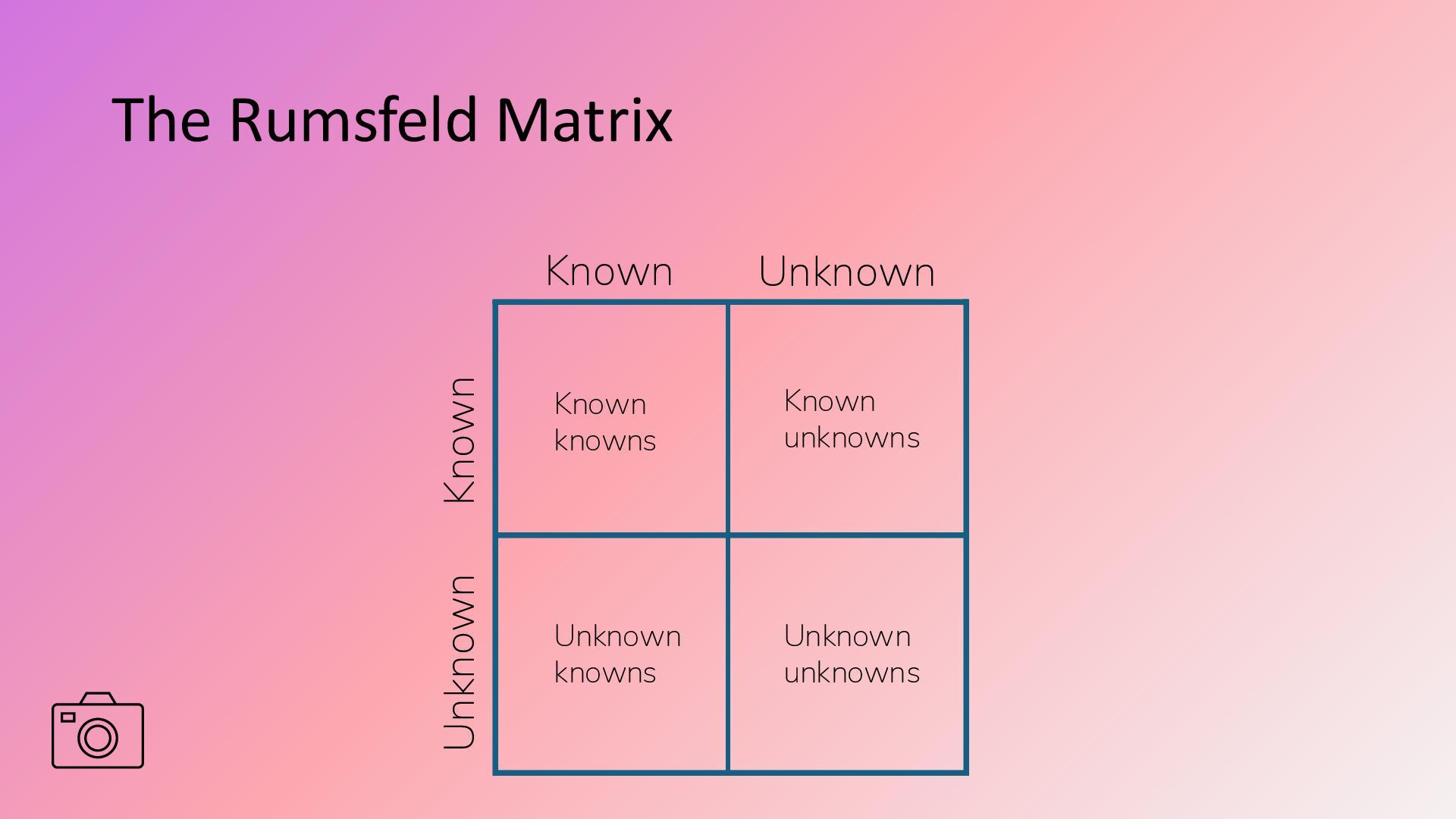 The Rumsfeld Matrix

| | Known | Unknown |
|---|---|---|
| Known | Known knowns | Known unknowns |
| Unknown | Unknown knowns | Unknown unknowns |